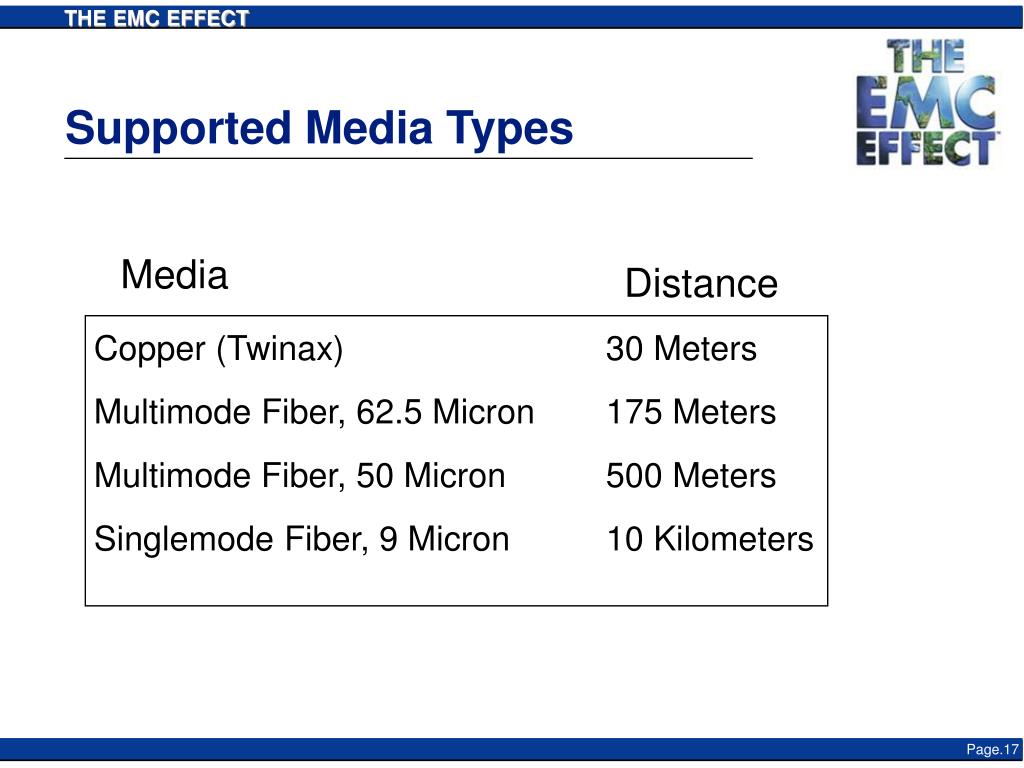 THE EMC EFFECT

THE EMC EFFECT

Supported Media Types

| Media | Distance |
|---|---|
| Copper (Twinax) | 30 Meters |
| Multimode Fiber, 62.5 Micron | 175 Meters |
| Multimode Fiber, 50 Micron | 500 Meters |
| Singlemode Fiber, 9 Micron | 10 Kilometers |

Page.17